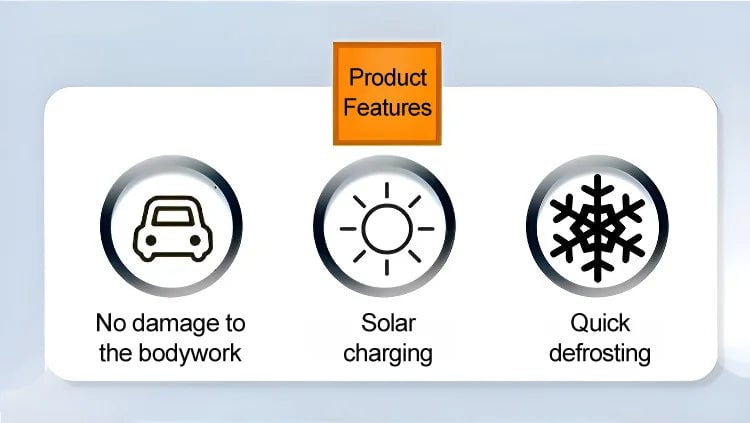 Product Features

No damage to the bodywork

Solar charging

Quick defrosting